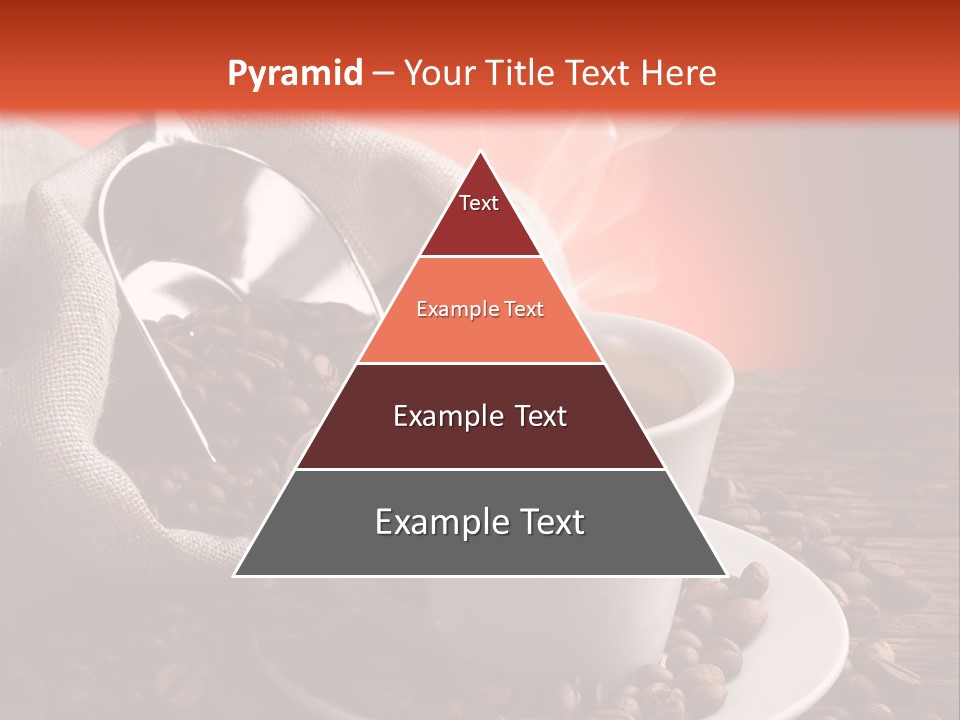 Pyramid – Your Title Text Here

Text

Example Text

Example Text

Example Text